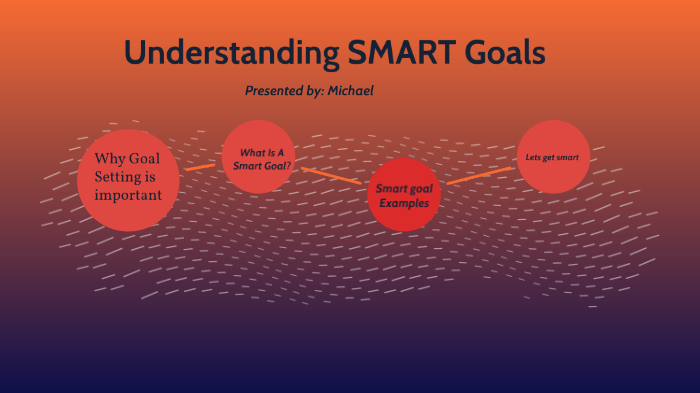 Understanding SMART Goals

Presented by: Michael

Why Goal Setting is important

What Is A Smart Goal?

Smart goal Examples

Lets get smart